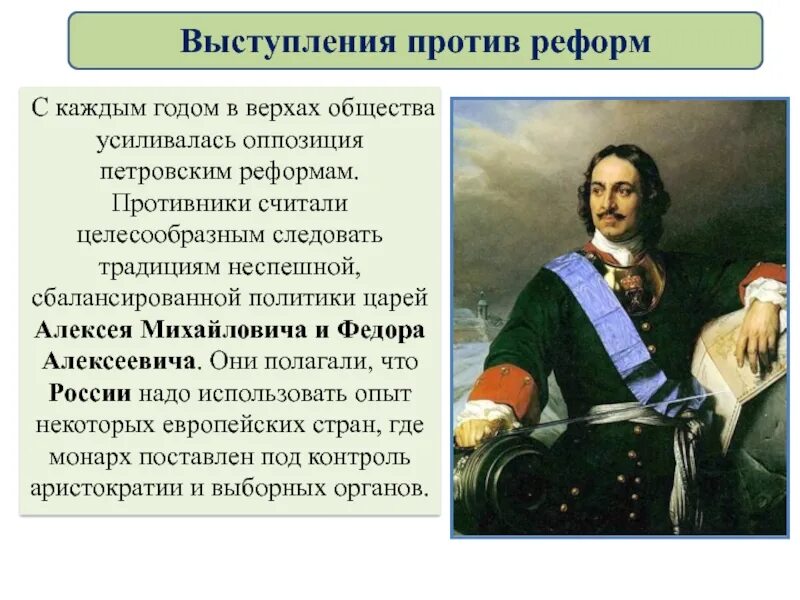 Выступления против реформ

С каждым годом в верхах общества усиливалась оппозиция петровским реформам. Противники считали целесообразным следовать традициям неспешной, сбалансированной политики царей Алексея Михайловича и Федора Алексеевича. Они полагали, что России надо использовать опыт некоторых европейских стран, где монарх поставлен под контроль аристократии и выборных органов.